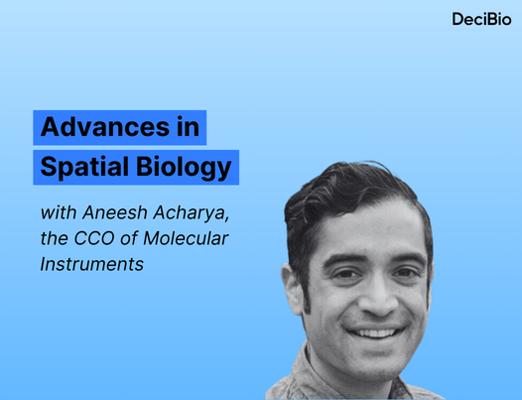 DeciBio

Advances in Spatial Biology

with Aneesh Acharya, the CCO of Molecular Instruments